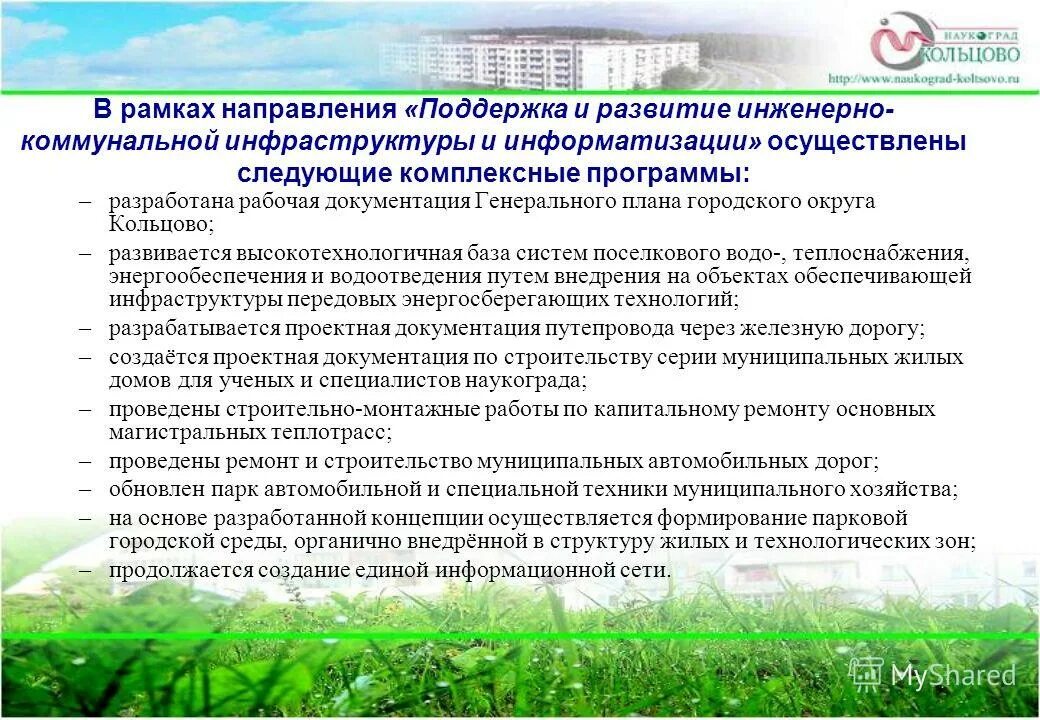 НАУКОГРАД КОЛЬЦОВО
http://www.naukograd-koltsovo.ru

В рамках направления «Поддержка и развитие инженерно-коммунальной инфраструктуры и информатизации» осуществлены следующие комплексные программы:

– разработана рабочая документация Генерального плана городского округа Кольцово;

– развивается высокотехнологичная база систем поселкового водо-, теплоснабжения, энергообеспечения и водоотведения путем внедрения на объектах обеспечивающей инфраструктуры передовых энергосберегающих технологий;

– разрабатывается проектная документация путепровода через железную дорогу;

– создаётся проектная документация по строительству серии муниципальных жилых домов для ученых и специалистов наукограда;

– проведены строительно-монтажные работы по капитальному ремонту основных магистральных теплотрасс;

– проведены ремонт и строительство муниципальных автомобильных дорог;

– обновлен парк автомобильной и специальной техники муниципального хозяйства;

– на основе разработанной концепции осуществляется формирование парковой городской среды, органично внедрённой в структуру жилых и технологических зон;

– продолжается создание единой информационной сети.

MyShared